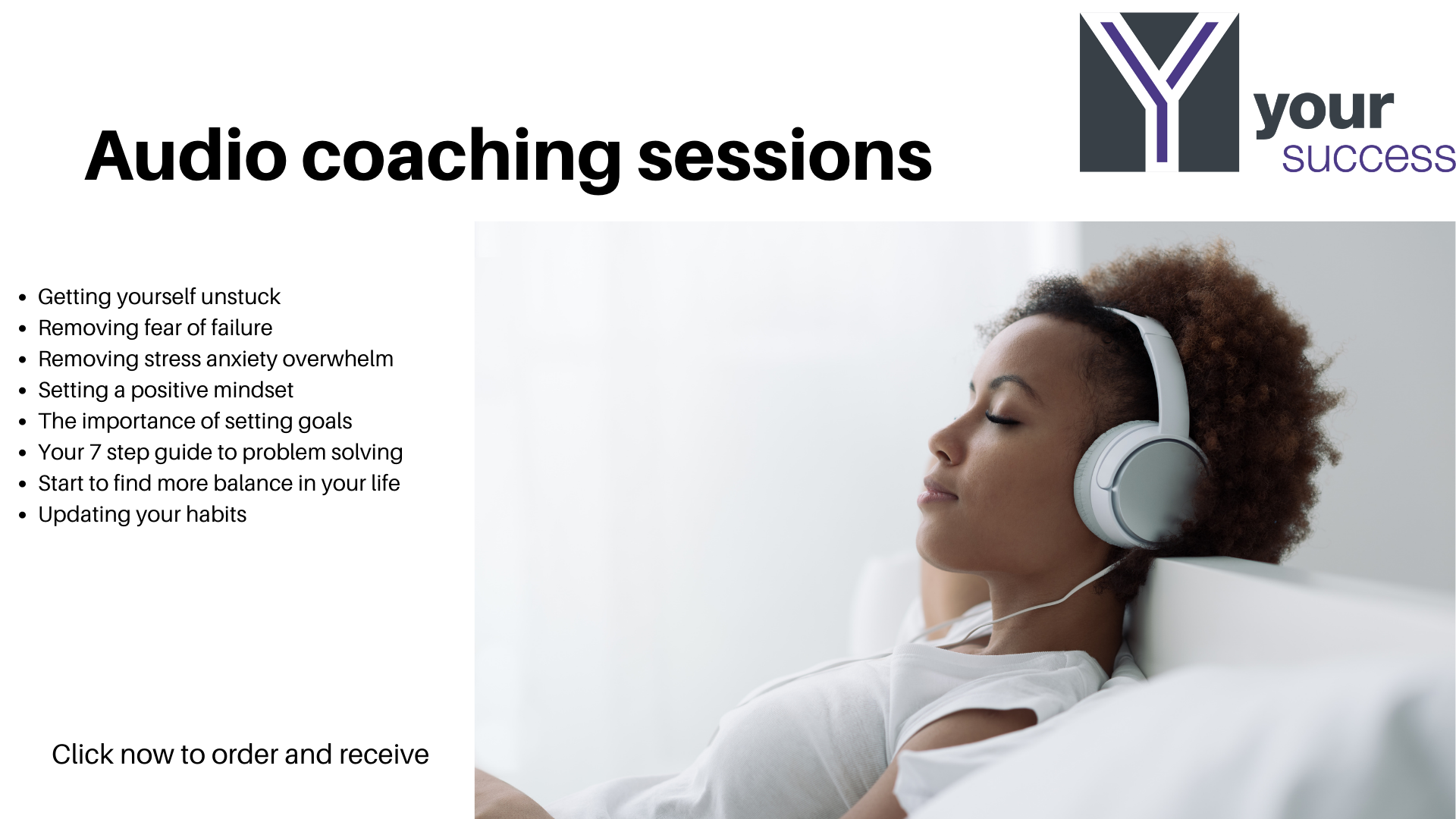 Audio coaching sessions

Y your success

- Getting yourself unstuck
- Removing fear of failure
- Removing stress anxiety overwhelm
- Setting a positive mindset
- The importance of setting goals
- Your 7 step guide to problem solving
- Start to find more balance in your life
- Updating your habits

Click now to order and receive